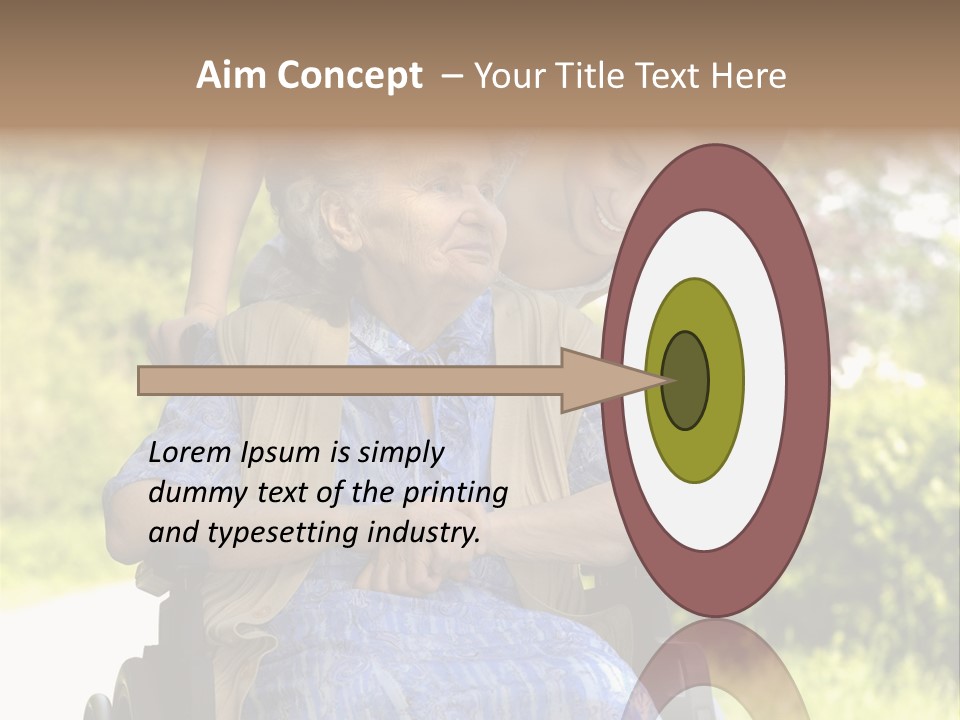 Aim Concept – Your Title Text Here

Lorem Ipsum is simply dummy text of the printing and typesetting industry.